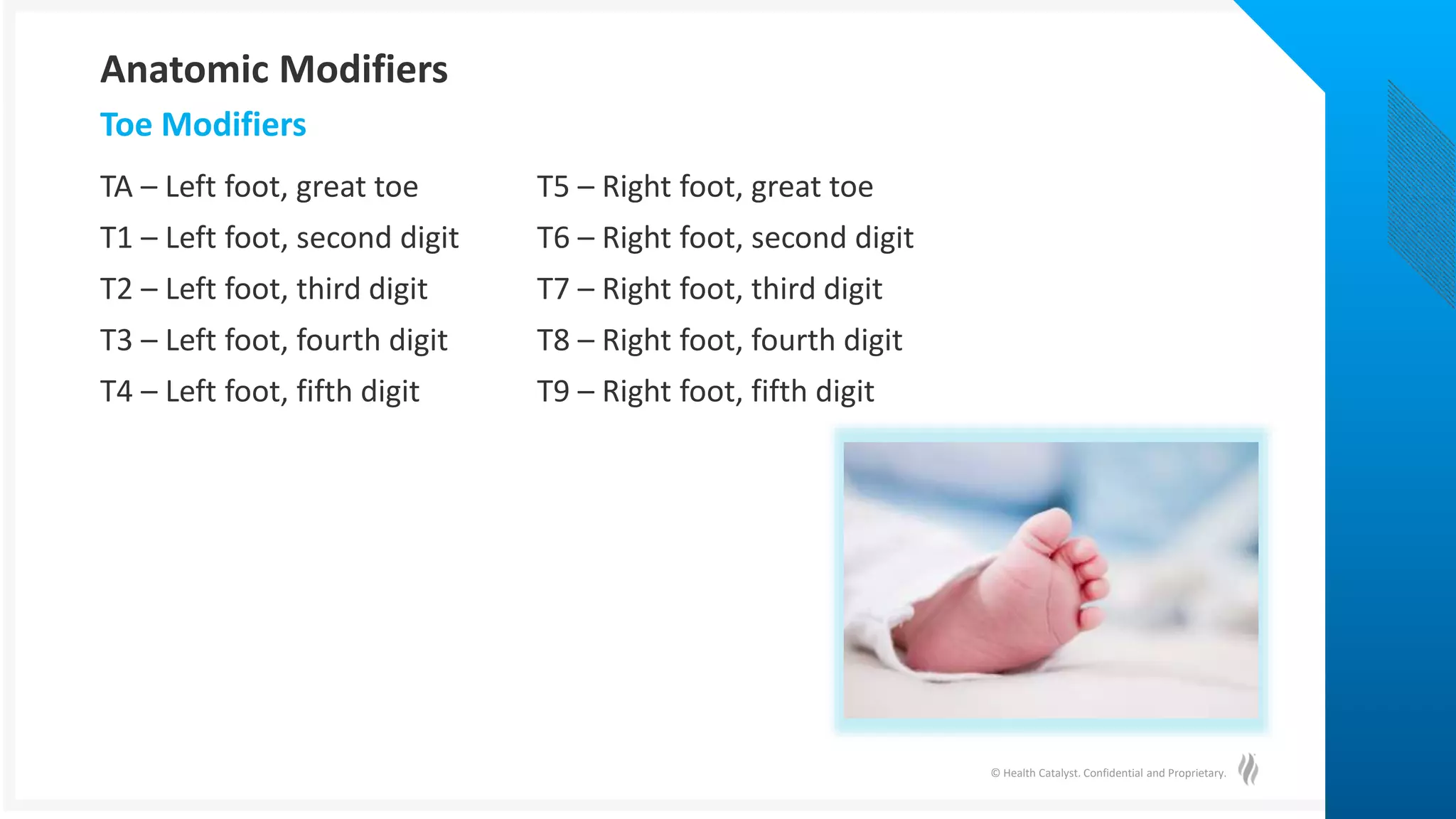 Anatomic Modifiers

Toe Modifiers

TA – Left foot, great toe
T1 – Left foot, second digit
T2 – Left foot, third digit
T3 – Left foot, fourth digit
T4 – Left foot, fifth digit

T5 – Right foot, great toe
T6 – Right foot, second digit
T7 – Right foot, third digit
T8 – Right foot, fourth digit
T9 – Right foot, fifth digit

© Health Catalyst. Confidential and Proprietary.